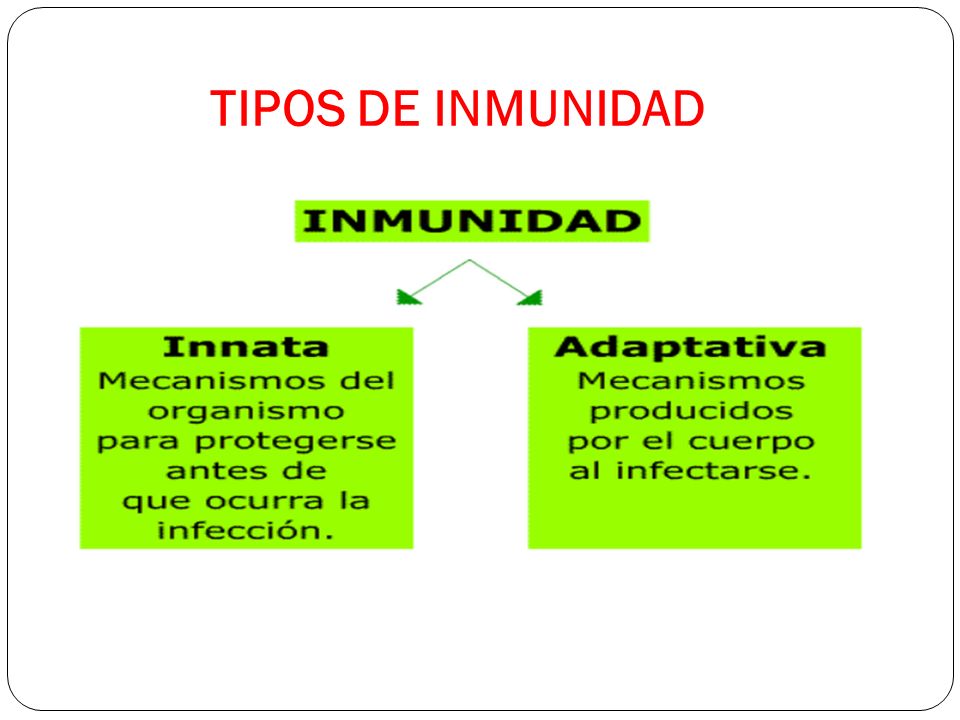 TIPOS DE INMUNIDAD

INMUNIDAD

Innata
Mecanismos del organismo para protegerse antes de que ocurra la infección.

Adaptativa
Mecanismos producidos por el cuerpo al infectarse.